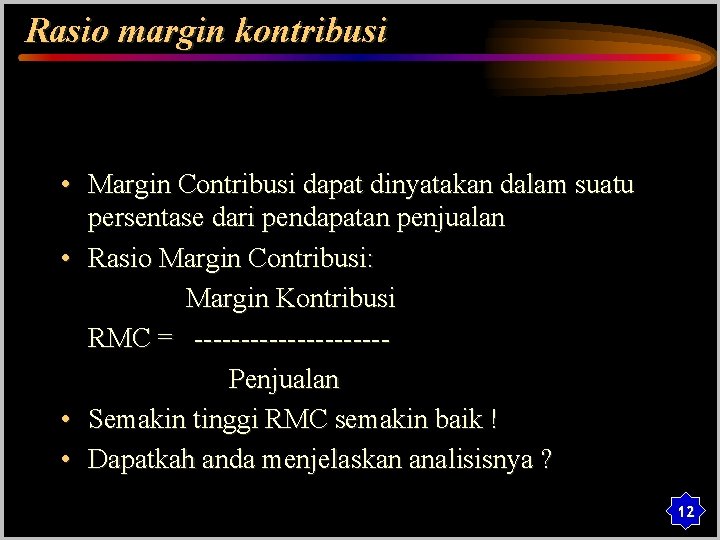 Rasio margin kontribusi

• Margin Contribusi dapat dinyatakan dalam suatu persentase dari pendapatan penjualan

• Rasio Margin Contribusi:

Margin Kontribusi

RMC = ---------------------

Penjualan

• Semakin tinggi RMC semakin baik !

• Dapatkah anda menjelaskan analisisnya ?

12